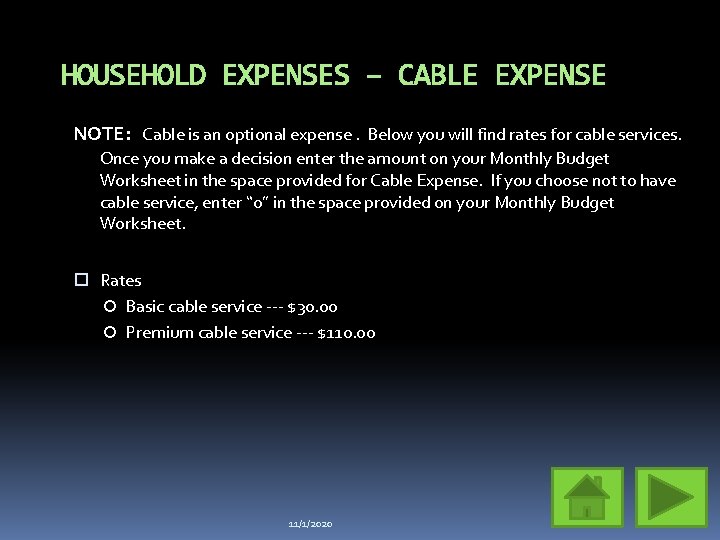 HOUSEHOLD EXPENSES – CABLE EXPENSE

NOTE: Cable is an optional expense . Below you will find rates for cable services. Once you make a decision enter the amount on your Monthly Budget Worksheet in the space provided for Cable Expense. If you choose not to have cable service, enter "0" in the space provided on your Monthly Budget Worksheet.

Rates

Basic cable service --- $30.00

Premium cable service --- $110.00

11/1/2020